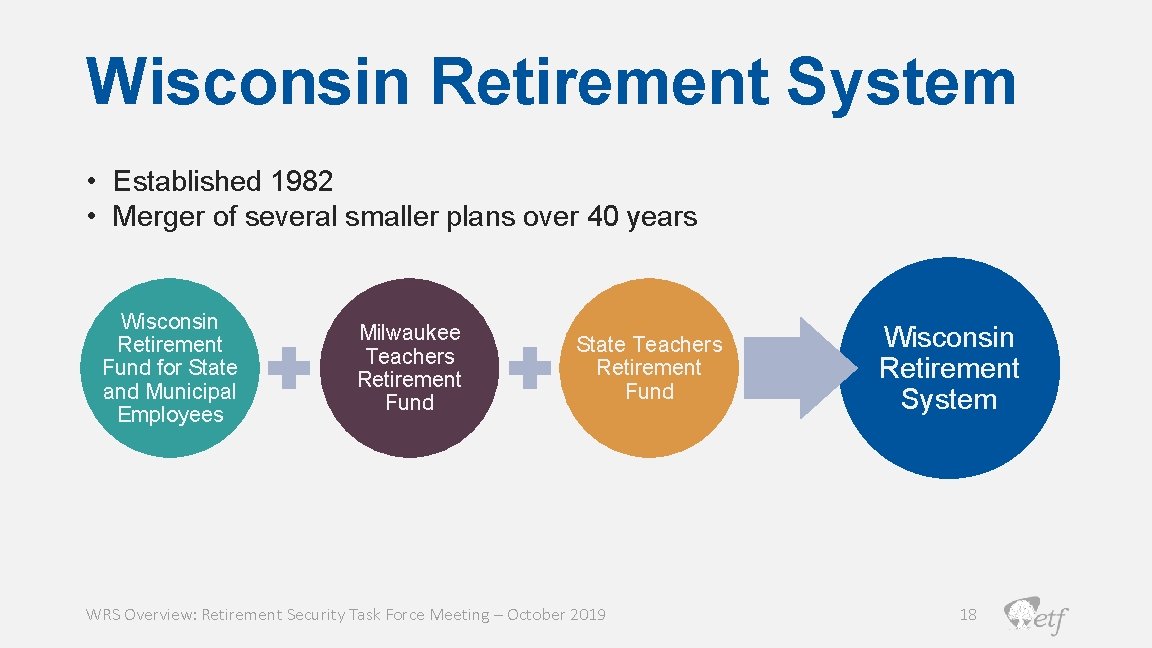 Wisconsin Retirement System

• Established 1982
• Merger of several smaller plans over 40 years

Wisconsin Retirement Fund for State and Municipal Employees

Milwaukee Teachers Retirement Fund

State Teachers Retirement Fund

Wisconsin Retirement System

WRS Overview: Retirement Security Task Force Meeting – October 2019

18

etf